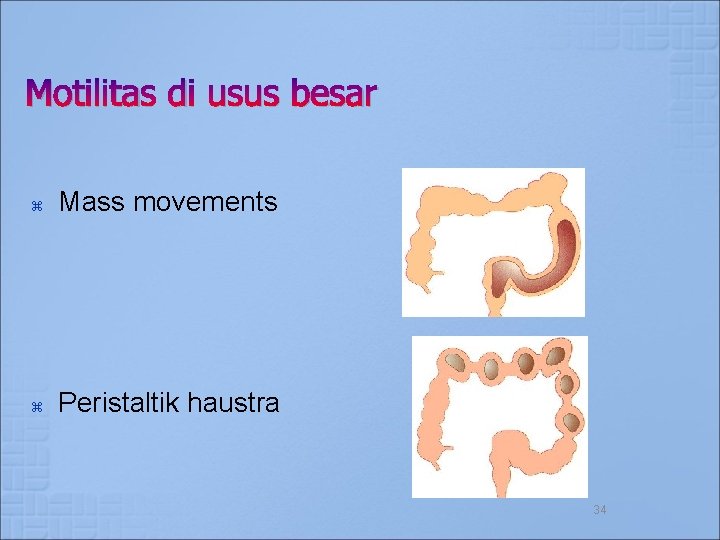 Motilitas di usus besar

⌘ Mass movements

⌘ Peristaltik haustra

34